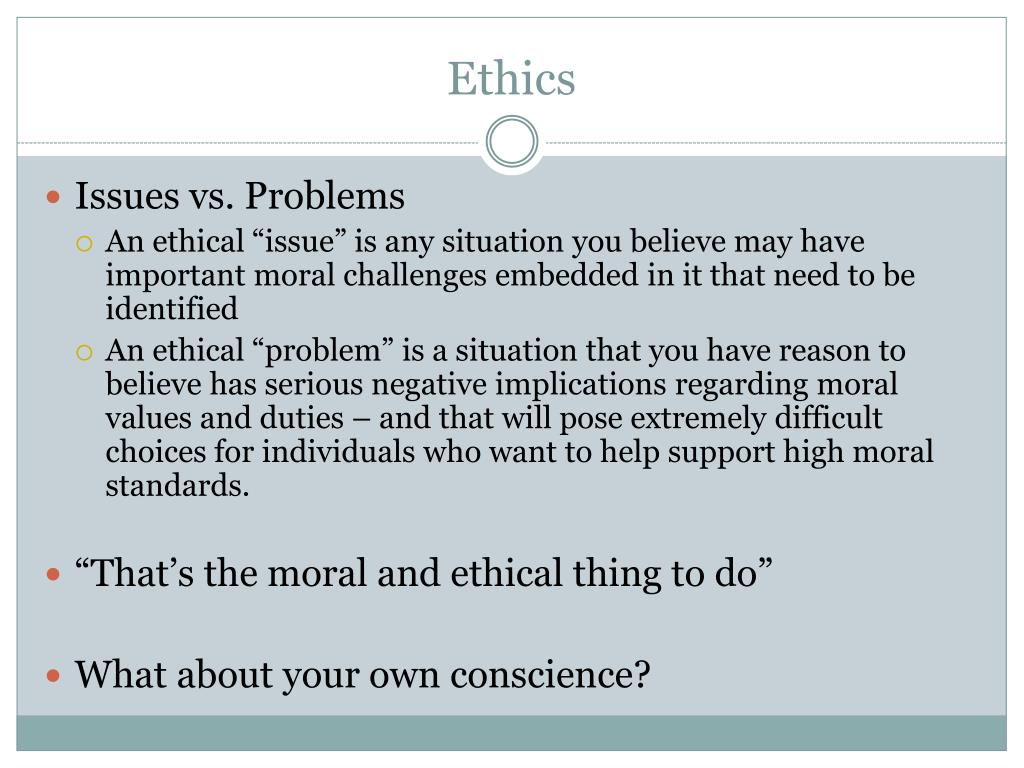 Ethics

Issues vs. Problems

An ethical “issue” is any situation you believe may have important moral challenges embedded in it that need to be identified

An ethical “problem” is a situation that you have reason to believe has serious negative implications regarding moral values and duties – and that will pose extremely difficult choices for individuals who want to help support high moral standards.

“That’s the moral and ethical thing to do”

What about your own conscience?